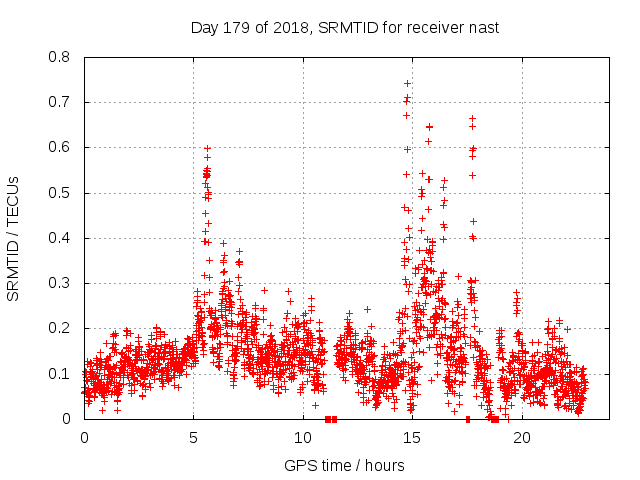 Day 179 of 2018, SRMTID for receiver nast

SRMTID / TECUs

0.8
0.7
0.6
0.5
0.4
0.3
0.2
0.1
0

0
5
10
15
20

GPS time / hours